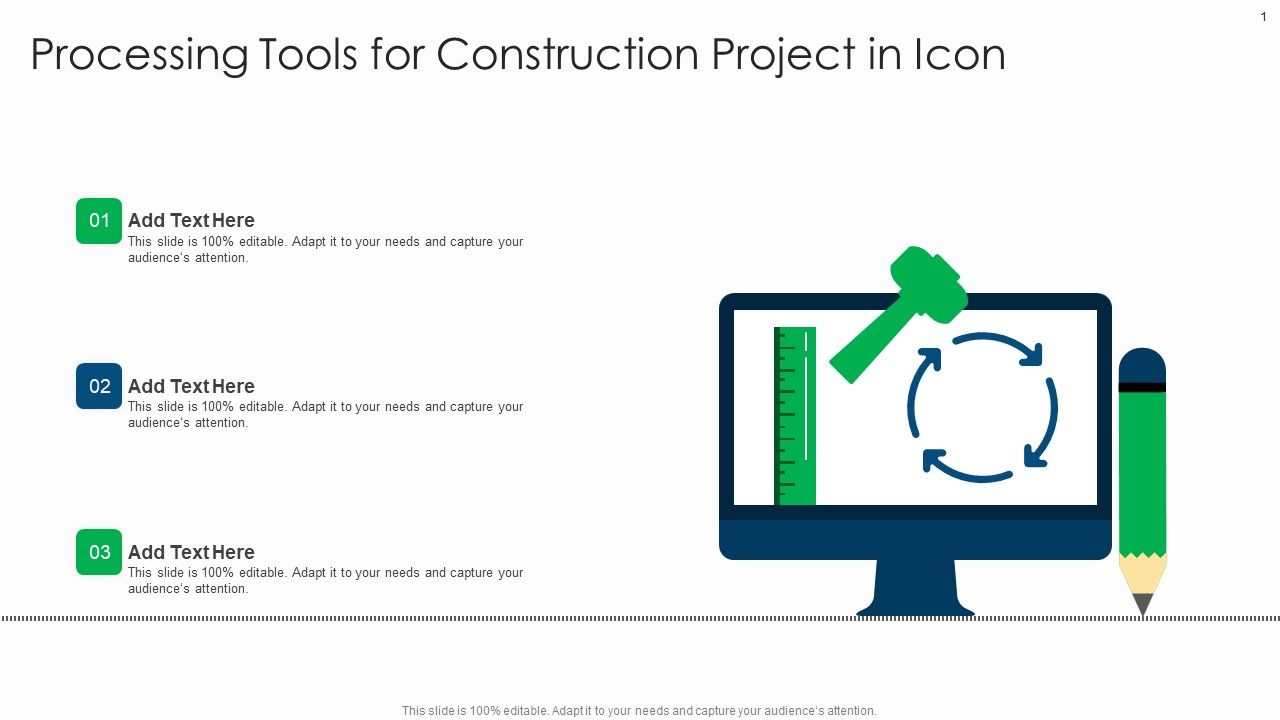 1

Processing Tools for Construction Project in Icon

01 Add Text Here
This slide is 100% editable. Adapt it to your needs and capture your audience's attention.

02 Add Text Here
This slide is 100% editable. Adapt it to your needs and capture your audience's attention.

03 Add Text Here
This slide is 100% editable. Adapt it to your needs and capture your audience's attention.

This slide is 100% editable. Adapt it to your needs and capture your audience's attention.